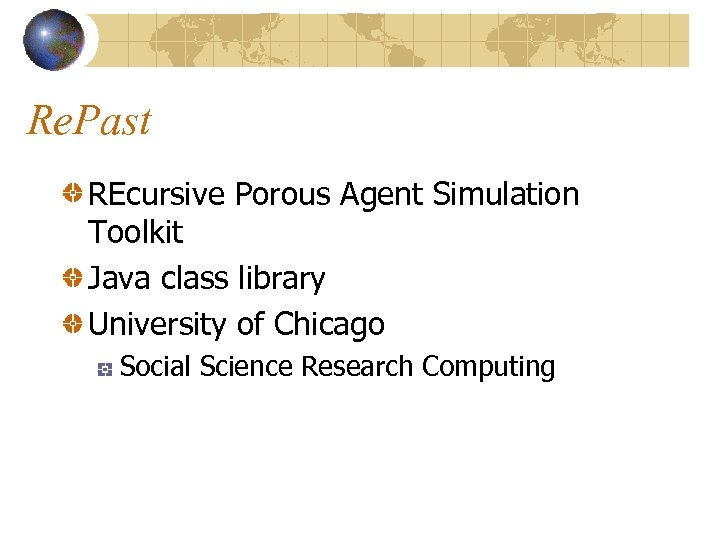 RePast

REcursive Porous Agent Simulation Toolkit

Java class library

University of Chicago

Social Science Research Computing